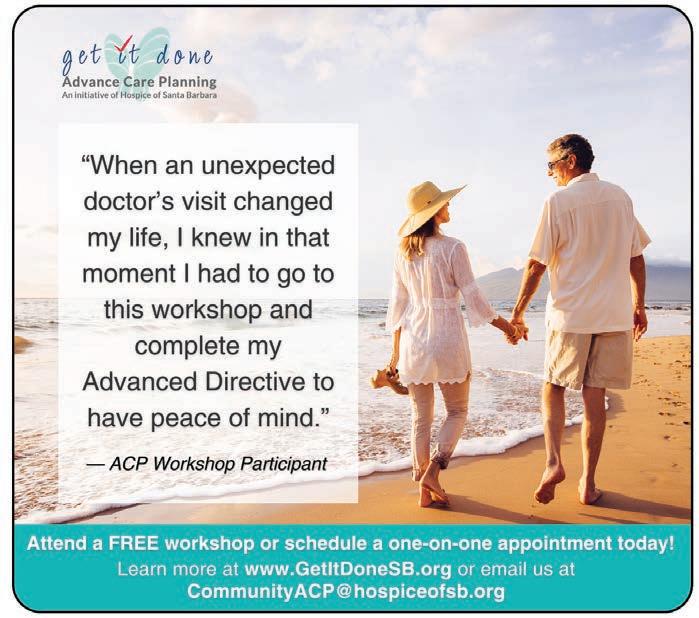 get it done
Advance Care Planning
An initiative of Hospice of Santa Barbara

"When an unexpected doctor's visit changed my life, I knew in that moment I had to go to this workshop and complete my Advanced Directive to have peace of mind."

— ACP Workshop Participant

Attend a FREE workshop or schedule a one-on-one appointment today!
Learn more at www.GetItDoneSB.org or email us at CommunityACP@hospiceofsb.org